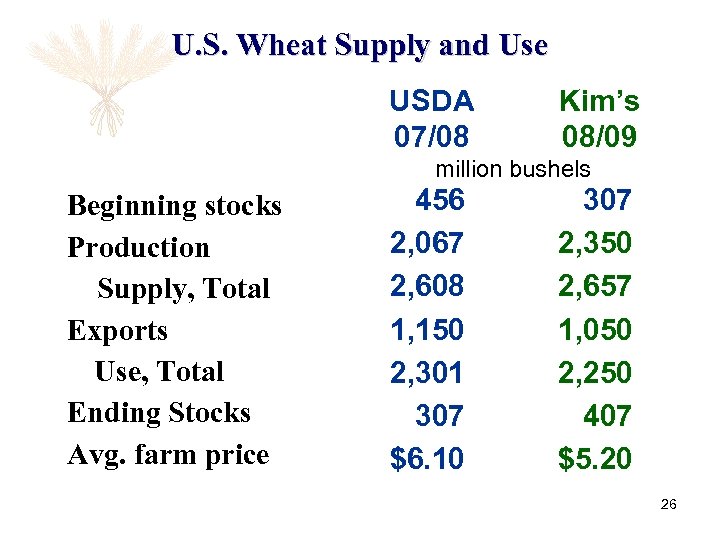 U.S. Wheat Supply and Use

|  | USDA 07/08 | Kim's 08/09 |
|---|---|---|
|  | million bushels |  |
| Beginning stocks | 456 | 307 |
| Production | 2,067 | 2,350 |
| Supply, Total | 2,608 | 2,657 |
| Exports | 1,150 | 1,050 |
| Use, Total | 2,301 | 2,250 |
| Ending Stocks | 307 | 407 |
| Avg. farm price | \$6.10 | \$5.20 |

26